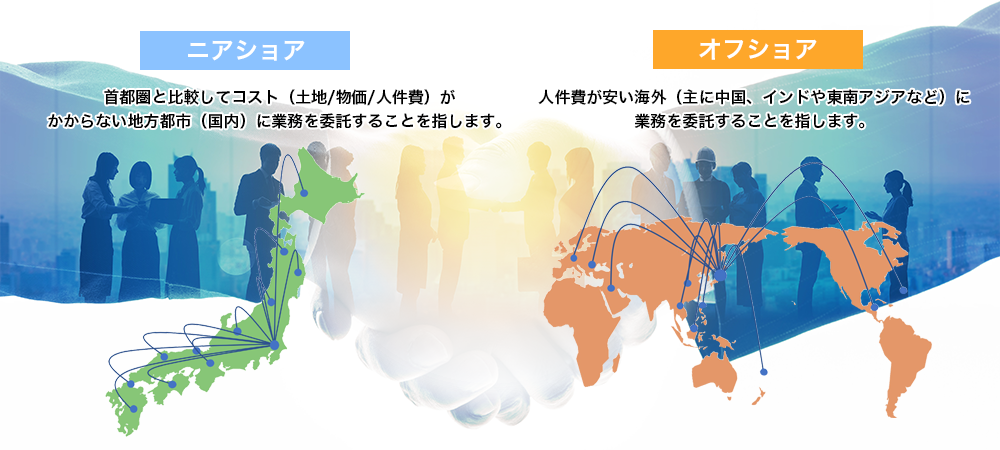 ニアショア

首都圏と比較してコスト（土地/物価/人件費）がかからない地方都市（国内）に業務を委託することを指します。

オフショア

人件費が安い海外（主に中国、インドや東南アジアなど）に業務を委託することを指します。